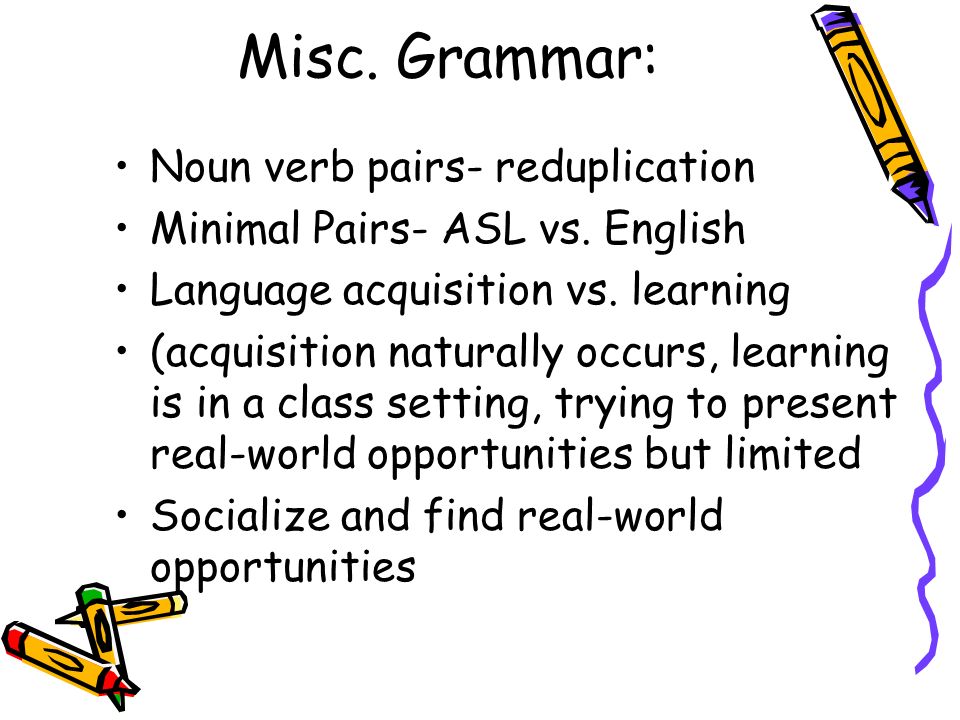 Misc. Grammar:

• Noun verb pairs- reduplication
• Minimal Pairs- ASL vs. English
• Language acquisition vs. learning
• (acquisition naturally occurs, learning is in a class setting, trying to present real-world opportunities but limited
• Socialize and find real-world opportunities